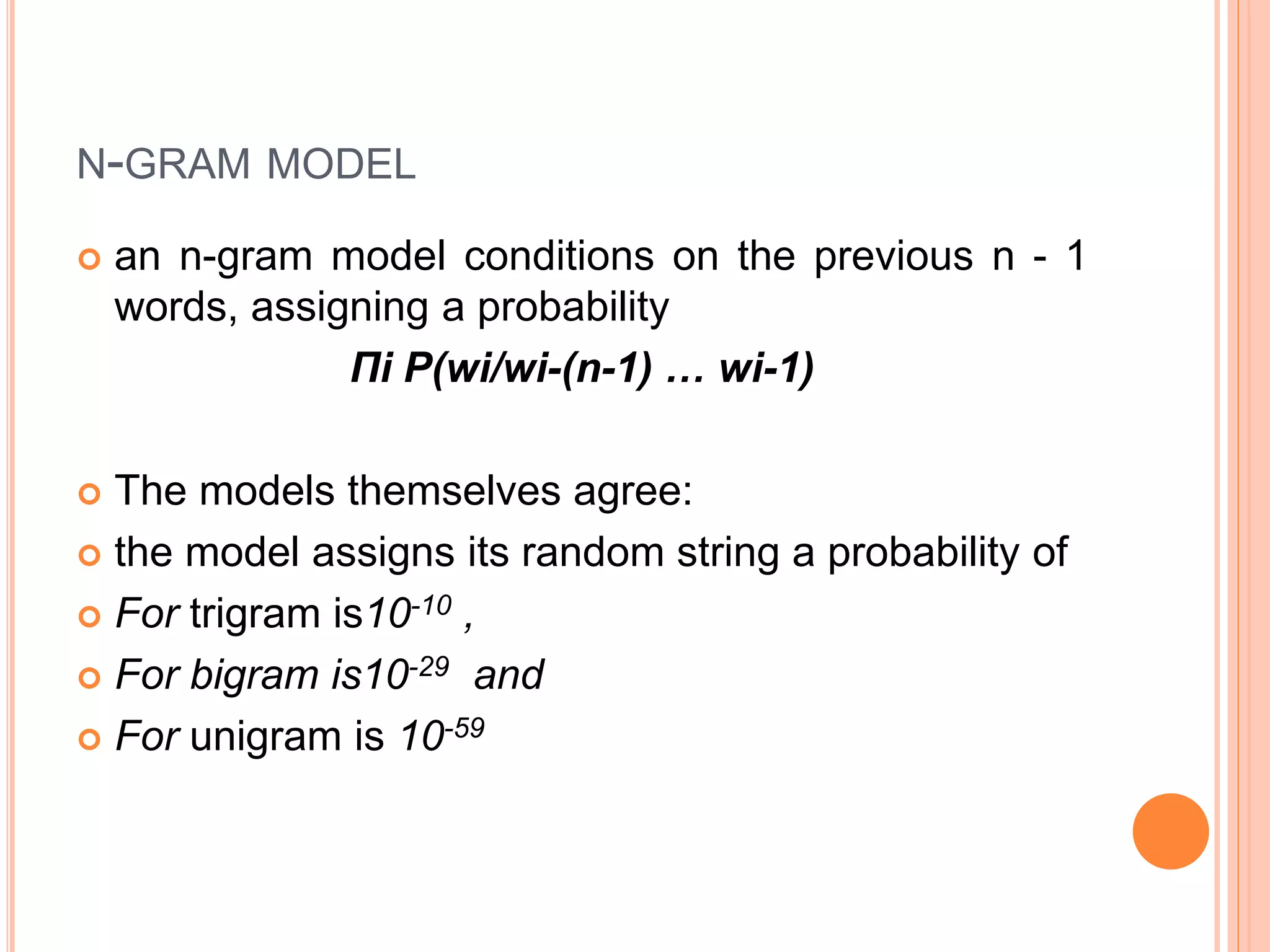 N-GRAM MODEL

an n-gram model conditions on the previous n - 1 words, assigning a probability

Πi P(wi/wi-(n-1) … wi-1)

The models themselves agree:

the model assigns its random string a probability of

For trigram is$10^{-10}$ ,

For bigram is$10^{-29}$ and

For unigram is $10^{-59}$